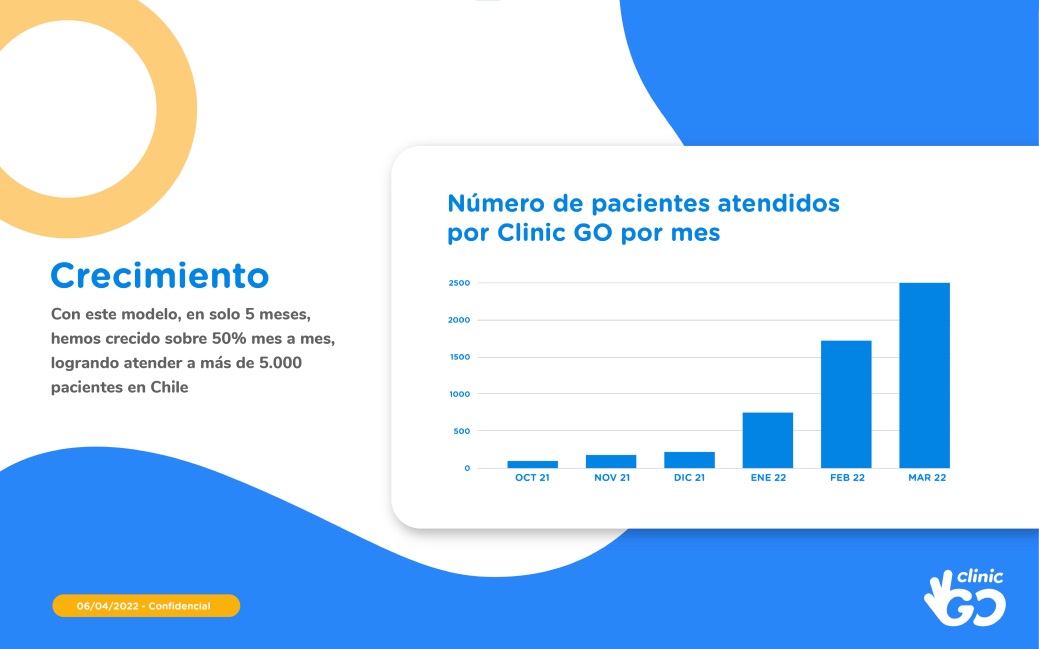 Crecimiento

Con este modelo, en solo 5 meses, hemos crecido sobre 50% mes a mes, logrando atender a más de 5.000 pacientes en Chile

Número de pacientes atendidos por Clinic GO por mes

2500
2000
1500
1000
500
0

OCT 21
NOV 21
DIC 21
ENE 22
FEB 22
MAR 22

06/04/2022 - Confidencial

clinic GO